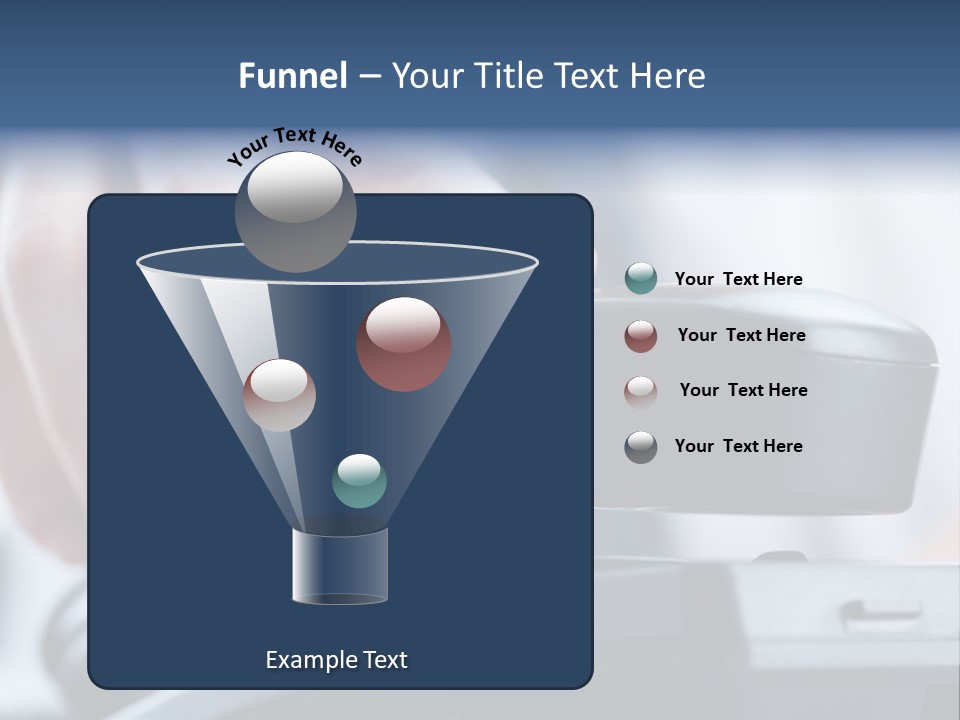 Funnel – Your Title Text Here

Your Text Here

Your Text Here

Your Text Here

Your Text Here

Your Text Here

Example Text